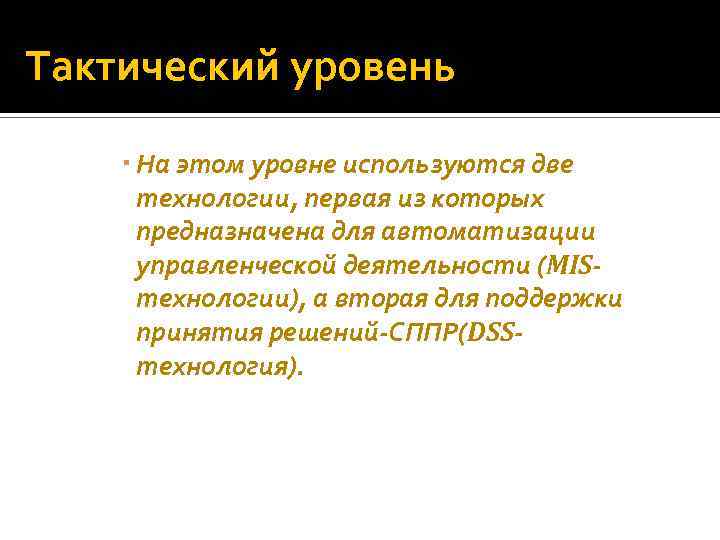 Тактический уровень

На этом уровне используются две технологии, первая из которых предназначена для автоматизации управленческой деятельности (MIS-технологии), а вторая для поддержки принятия решений-СППР(DSS-технология).